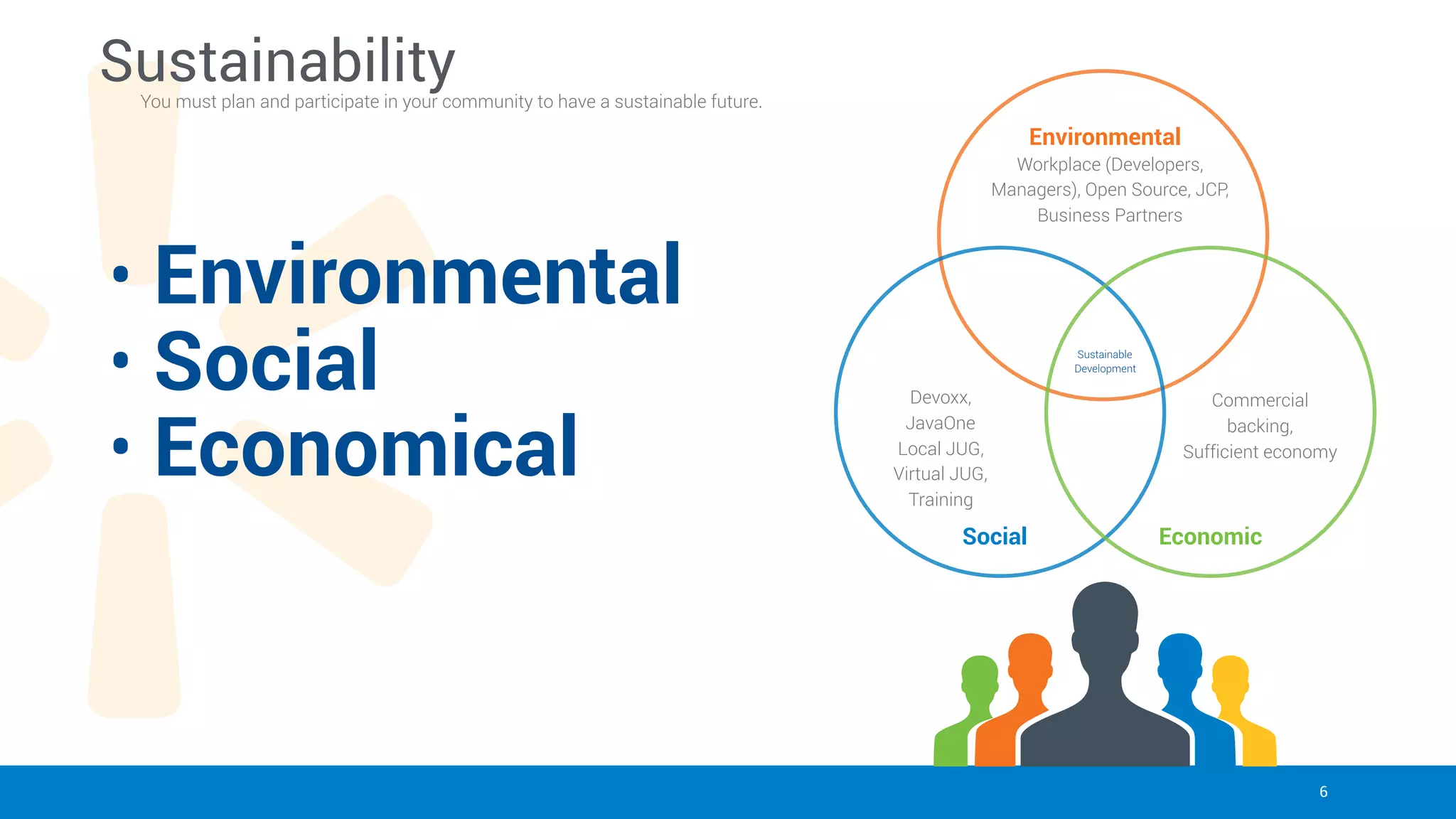 Sustainability

You must plan and participate in your community to have a sustainable future.

• Environmental
• Social
• Economical

Environmental
Workplace (Developers, Managers), Open Source, JCP, Business Partners

Sustainable Development

Devoxx, JavaOne Local JUG, Virtual JUG, Training

Social

Commercial backing, Sufficient economy

Economic

6